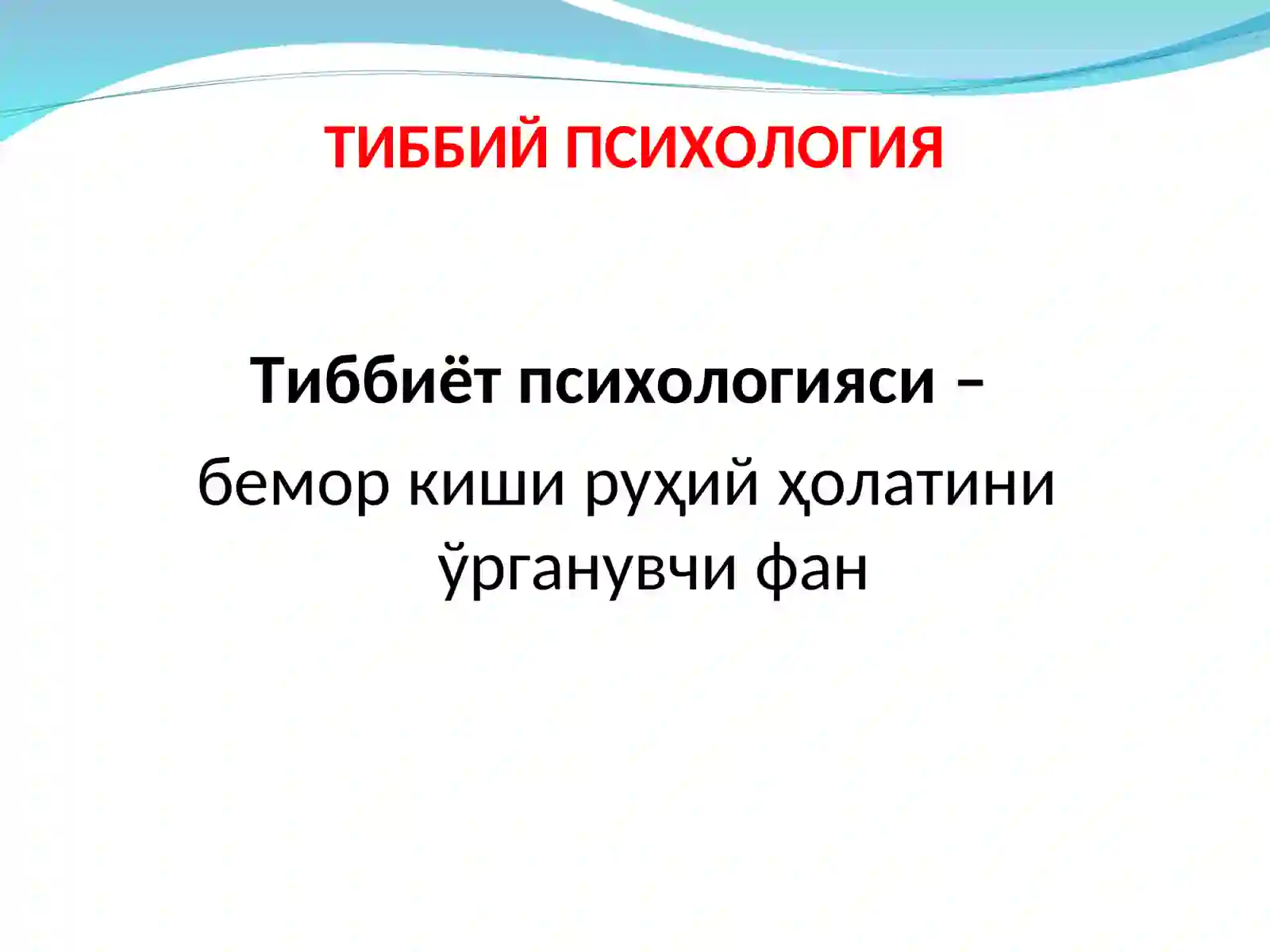 ТИББИЙ ПСИХОЛОГИЯ

Тиббиёт психологияси –

бемор киши руҳий ҳолатини ўрганувчи фан